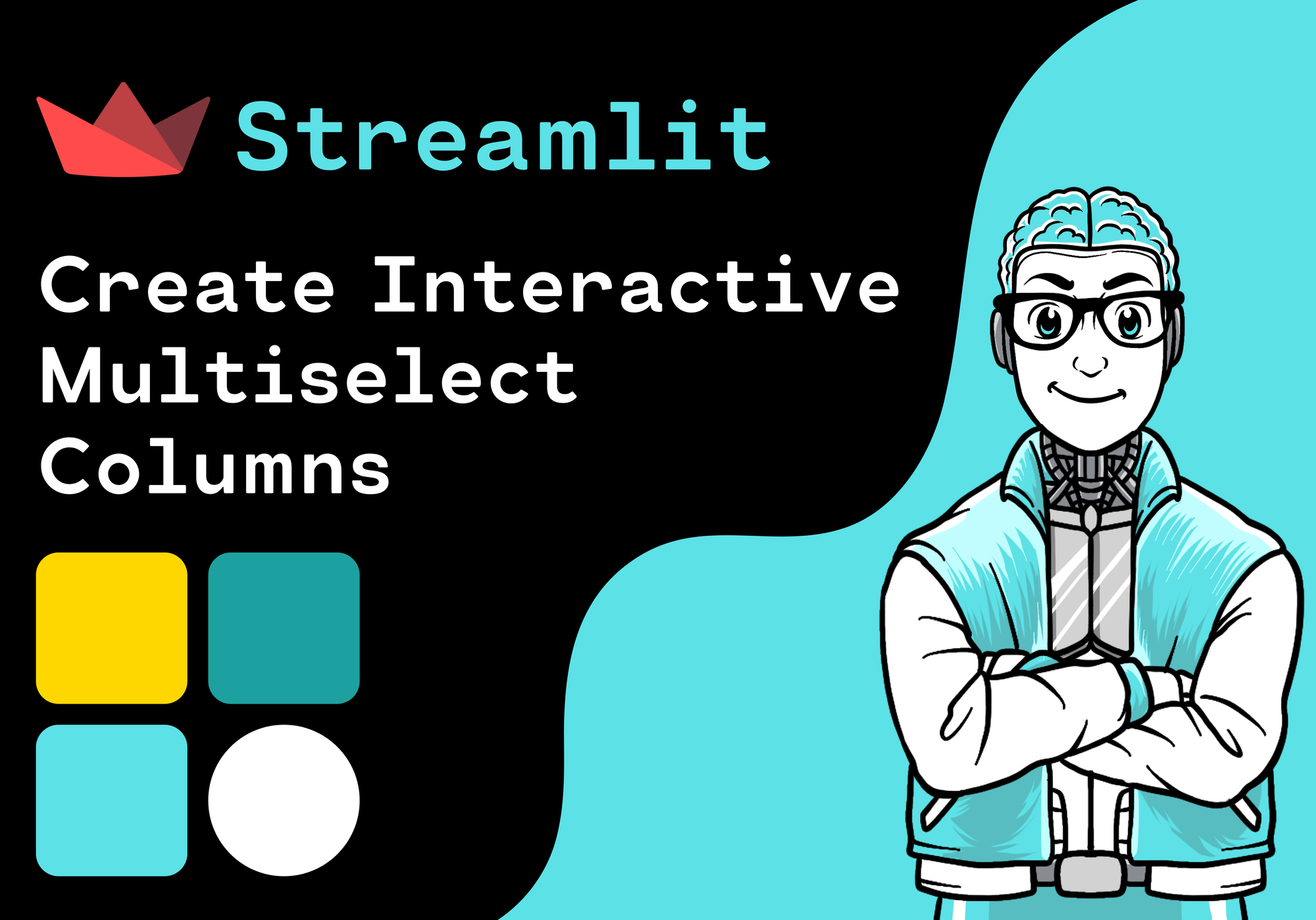 Streamlit

Create Interactive Multiselect Columns